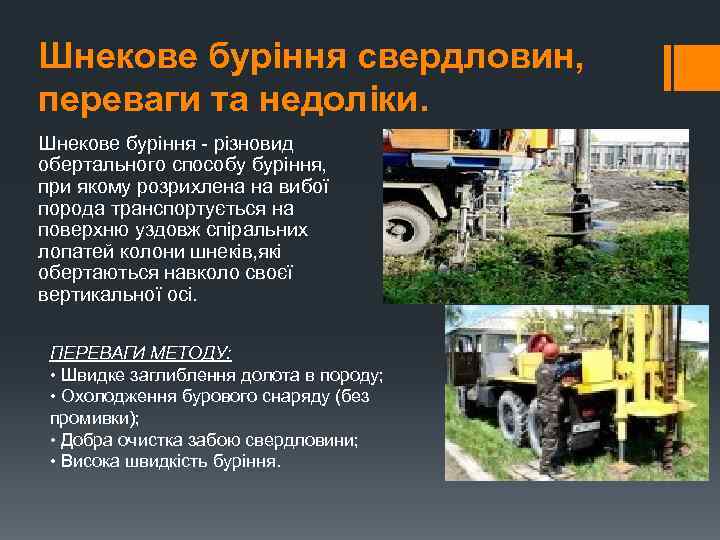 Шнекове буріння свердловин, переваги та недоліки.

Шнекове буріння - різновид обертального способу буріння, при якому розрихлена на вибої порода транспортується на поверхню уздовж спіральних лопатей колони шнеків,які обертаються навколо своєї вертикальної осі.

ПЕРЕВАГИ МЕТОДУ:
• Швидке заглиблення долота в породу;
• Охолодження бурового снаряду (без промивки);
• Добра очистка забою свердловини;
• Висока швидкість буріння.